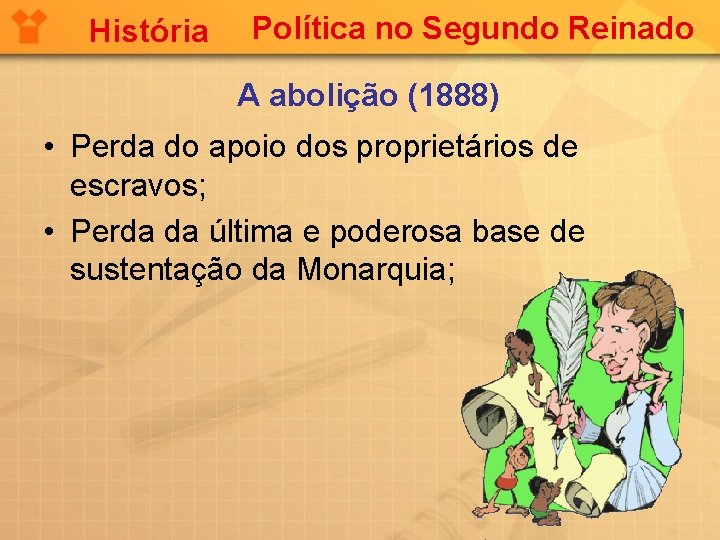 História Política no Segundo Reinado

A abolição (1888)

• Perda do apoio dos proprietários de escravos;
• Perda da última e poderosa base de sustentação da Monarquia;